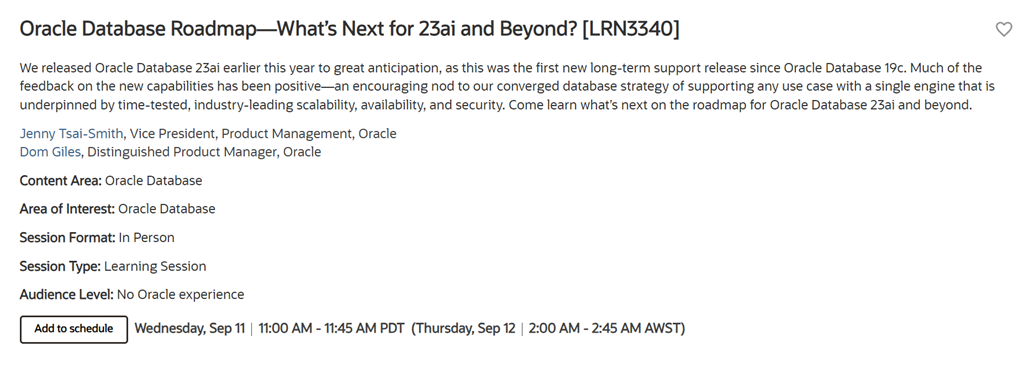 Oracle Database Roadmap—What's Next for 23ai and Beyond? [LRN3340]

We released Oracle Database 23ai earlier this year to great anticipation, as this was the first new long-term support release since Oracle Database 19c. Much of the feedback on the new capabilities has been positive—an encouraging nod to our converged database strategy of supporting any use case with a single engine that is underpinned by time-tested, industry-leading scalability, availability, and security. Come learn what's next on the roadmap for Oracle Database 23ai and beyond.

Jenny Tsai-Smith, Vice President, Product Management, Oracle
Dom Giles, Distinguished Product Manager, Oracle

Content Area: Oracle Database

Area of Interest: Oracle Database

Session Format: In Person

Session Type: Learning Session

Audience Level: No Oracle experience

Add to schedule Wednesday, Sep 11 | 11:00 AM - 11:45 AM PDT (Thursday, Sep 12 | 2:00 AM - 2:45 AM AWST)